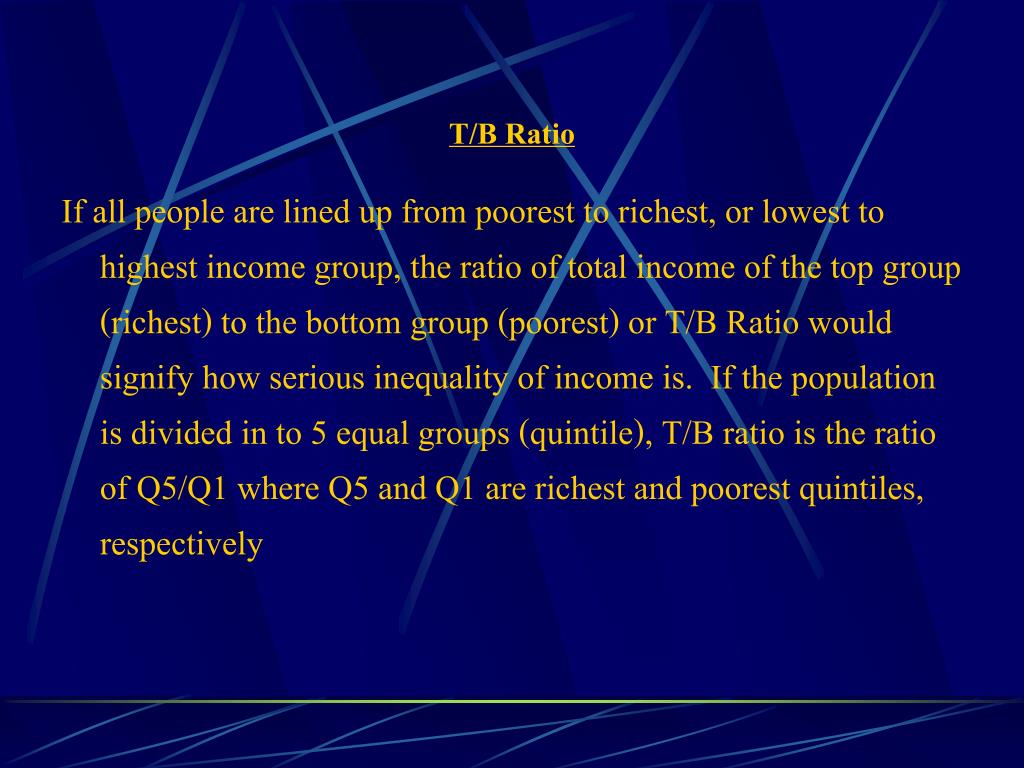 T/B Ratio

If all people are lined up from poorest to richest, or lowest to highest income group, the ratio of total income of the top group (richest) to the bottom group (poorest) or T/B Ratio would signify how serious inequality of income is. If the population is divided in to 5 equal groups (quintile), T/B ratio is the ratio of Q5/Q1 where Q5 and Q1 are richest and poorest quintiles, respectively